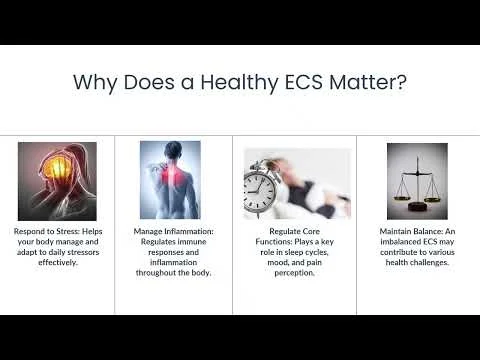 Why Does a Healthy ECS Matter?

Respond to Stress: Helps your body manage and adapt to daily stressors effectively.

Manage Inflammation: Regulates immune responses and inflammation throughout the body.

Regulate Core Functions: Plays a key role in sleep cycles, mood, and pain perception.

Maintain Balance: An imbalanced ECS may contribute to various health challenges.